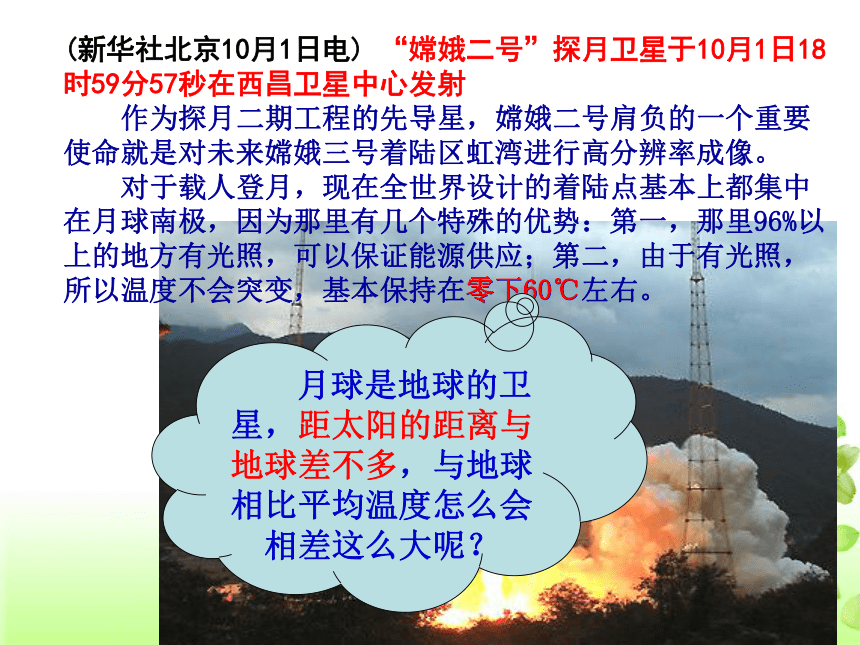 （新华社北京10月1日电）“嫦娥二号”探月卫星于10月1日18时59分57秒在西昌卫星中心发射

作为探月二期工程的先导星，嫦娥二号肩负的一个重要使命就是对未来嫦娥三号着陆区虹湾进行高分辨率成像。

对于载人登月，现在全世界设计的着陆点基本上都集中在月球南极，因为那里有几个特殊的优势：第一，那里96%以上的地方有光照，可以保证能源供应；第二，由于有光照，所以温度不会突变，基本保持在零下60℃左右。

月球是地球的卫星，距太阳的距离与地球差不多，与地球相比平均温度怎么会相差这么大呢？